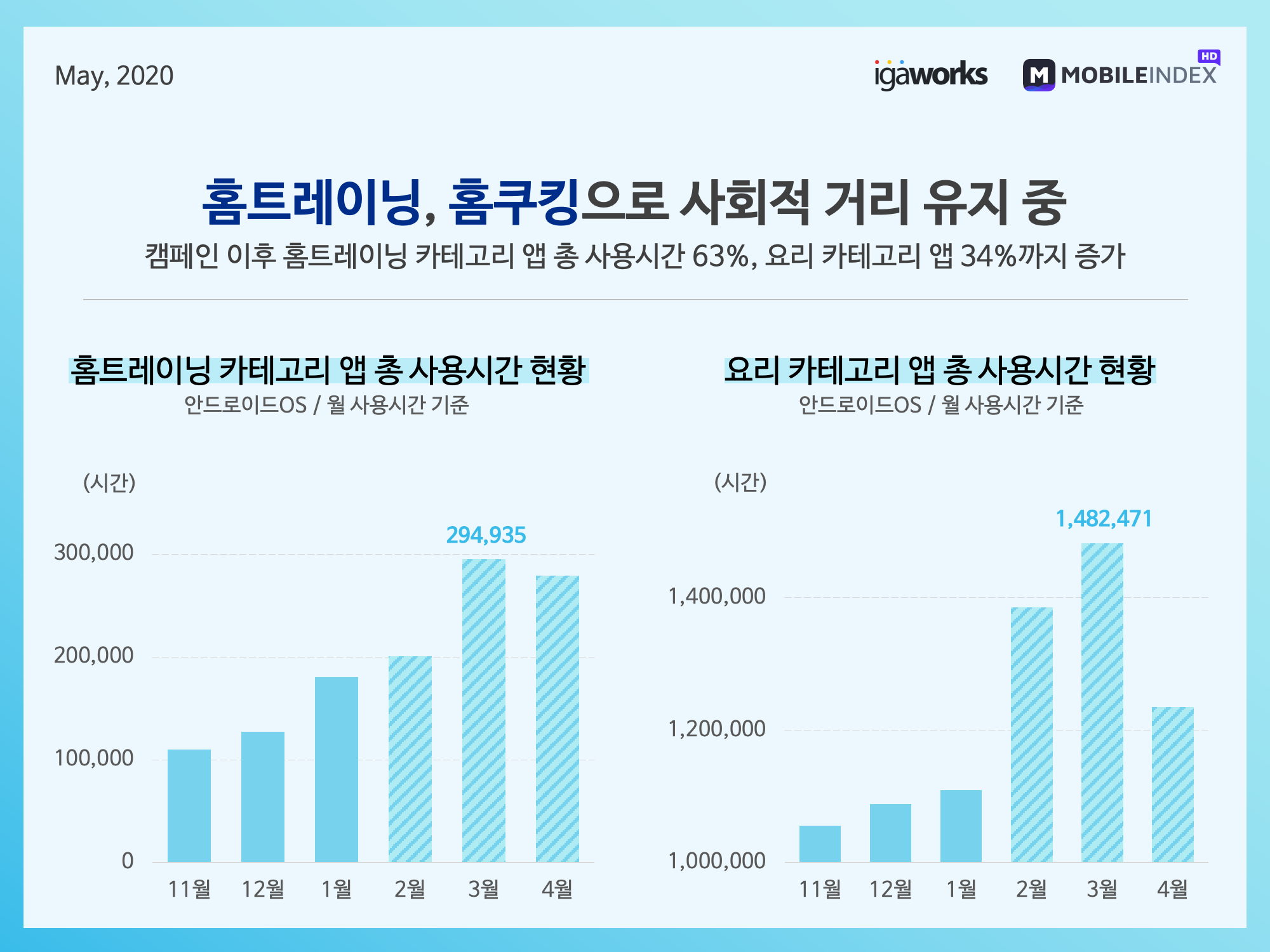 May, 2020

igaworks

M MOBILEINDEX HD

홈트레이닝, 홈쿠킹으로 사회적 거리 유지 중

캠페인 이후 홈트레이닝 카테고리 앱 총 사용시간 63%, 요리 카테고리 앱 34%까지 증가

홈트레이닝 카테고리 앱 총 사용시간 현황

안드로이드OS / 월 사용시간 기준

(시간)

294,935

300,000

200,000

100,000

0

11월 12월 1월 2월 3월 4월

요리 카테고리 앱 총 사용시간 현황

안드로이드OS / 월 사용시간 기준

(시간)

1,482,471

1,400,000

1,200,000

1,000,000

11월 12월 1월 2월 3월 4월